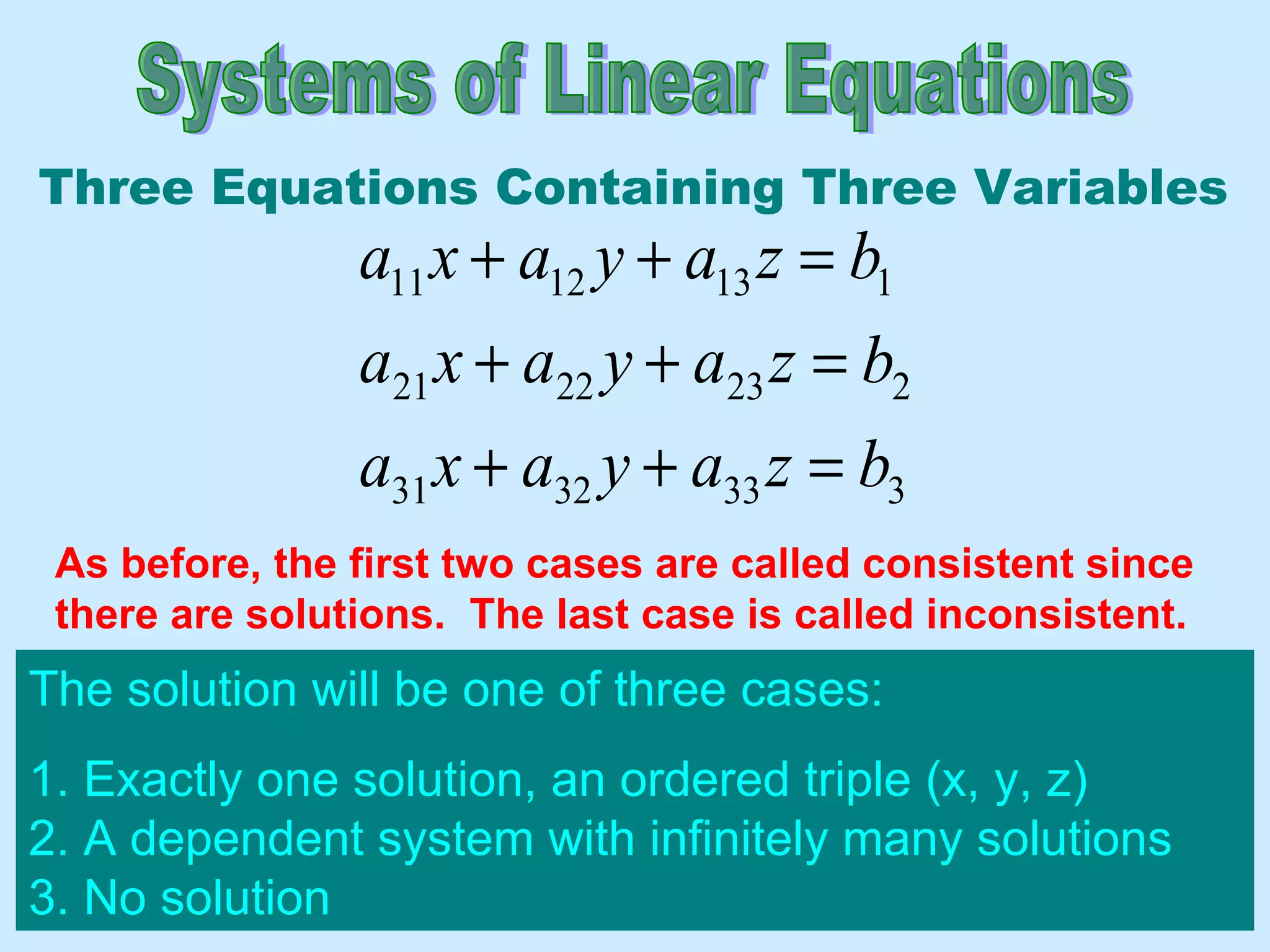 Systems of Linear Equations

Three Equations Containing Three Variables

$a_{11}x + a_{12}y + a_{13}z = b_1$

$a_{21}x + a_{22}y + a_{23}z = b_2$

$a_{31}x + a_{32}y + a_{33}z = b_3$

As before, the first two cases are called consistent since there are solutions. The last case is called inconsistent.

The solution will be one of three cases:

1. Exactly one solution, an ordered triple (x, y, z)
2. A dependent system with infinitely many solutions
3. No solution